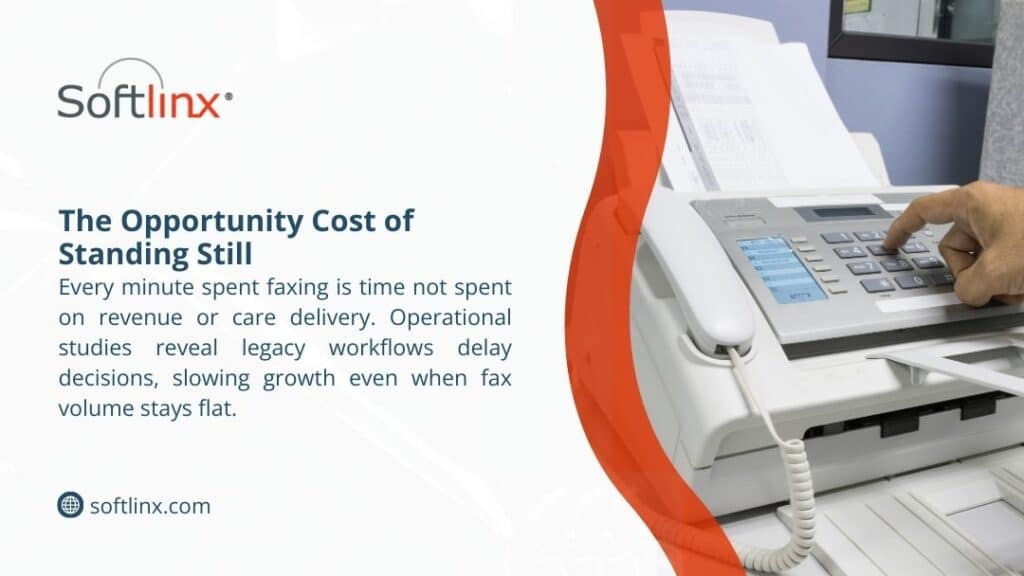 Softlinx®

The Opportunity Cost of Standing Still

Every minute spent faxing is time not spent on revenue or care delivery. Operational studies reveal legacy workflows delay decisions, slowing growth even when fax volume stays flat.

softlinx.com